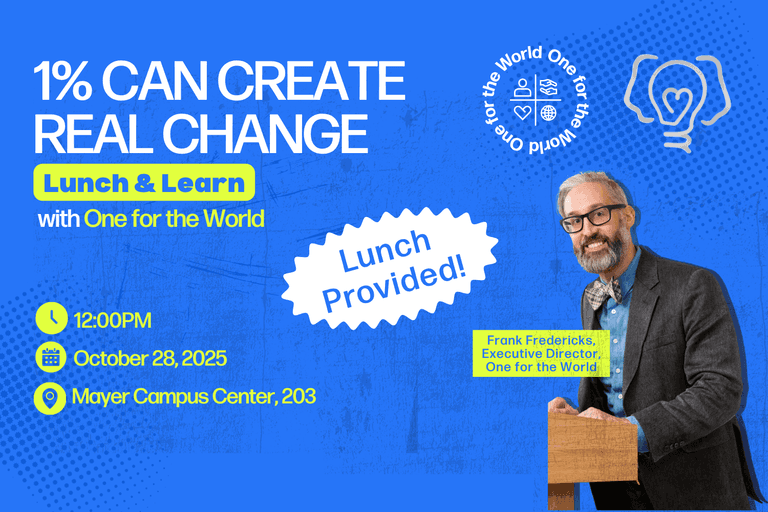 1% CAN CREATE REAL CHANGE

Lunch & Learn

with One for the World

One for the World One for the World

Lunch Provided!

12:00PM

October 28, 2025

Mayer Campus Center, 203

Frank Fredericks, Executive Director, One for the World